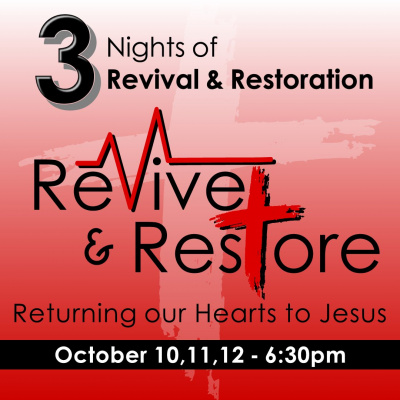 3 Nights of
Revival & Restoration

Revive
& Restore

Returning our Hearts to Jesus

October 10,11,12 - 6:30pm